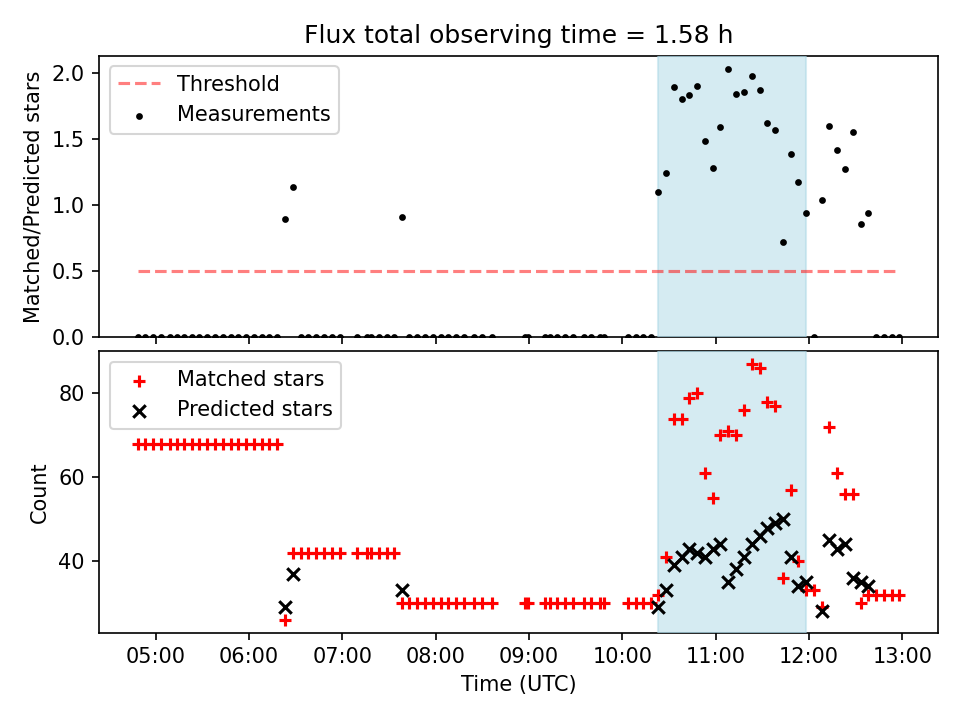 Flux total observing time = 1.58 h

Threshold
Measurements

Matched/Predicted stars
2.0
1.5
1.0
0.5
0.0

Matched stars
Predicted stars

Count
80
60
40

05:00 06:00 07:00 08:00 09:00 10:00 11:00 12:00 13:00
Time (UTC)